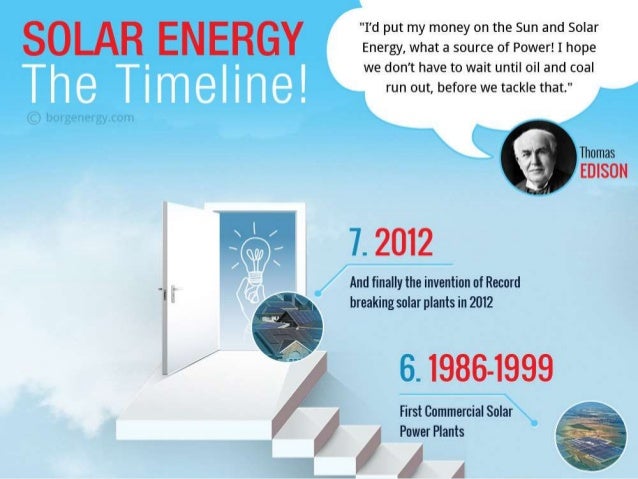 SOLAR ENERGY
The Timeline!

© borgenergy.com

"I'd put my money on the Sun and Solar Energy, what a source of Power! I hope we don't have to wait until oil and coal run out, before we tackle that."

Thomas
EDISON

7. 2012

And finally the invention of Record breaking solar plants in 2012

6. 1986-1999

First Commercial Solar Power Plants